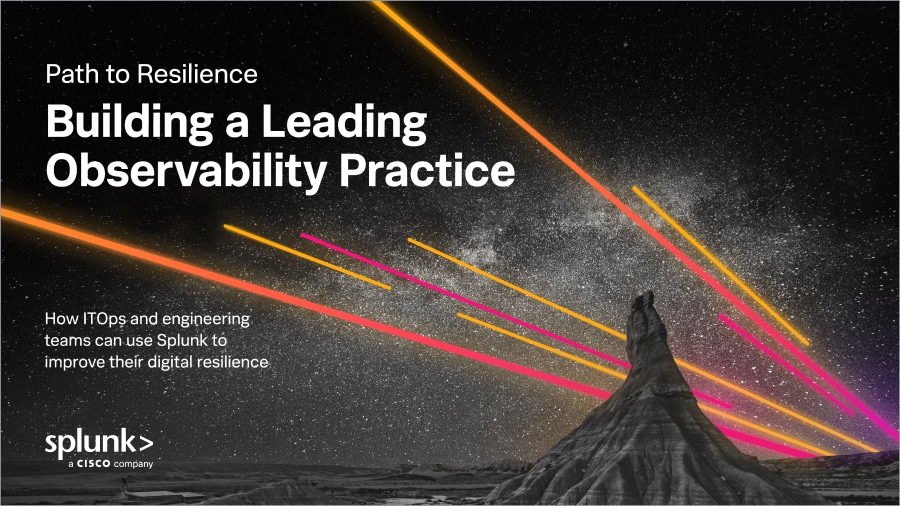 Path to Resilience

Building a Leading Observability Practice

How ITOps and engineering teams can use Splunk to improve their digital resilience

splunk>
a CISCO company